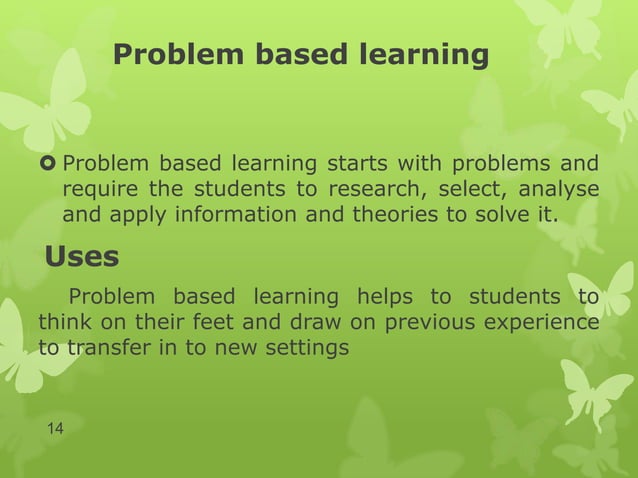 Problem based learning

Problem based learning starts with problems and require the students to research, select, analyse and apply information and theories to solve it.

Uses

Problem based learning helps to students to think on their feet and draw on previous experience to transfer in to new settings

14